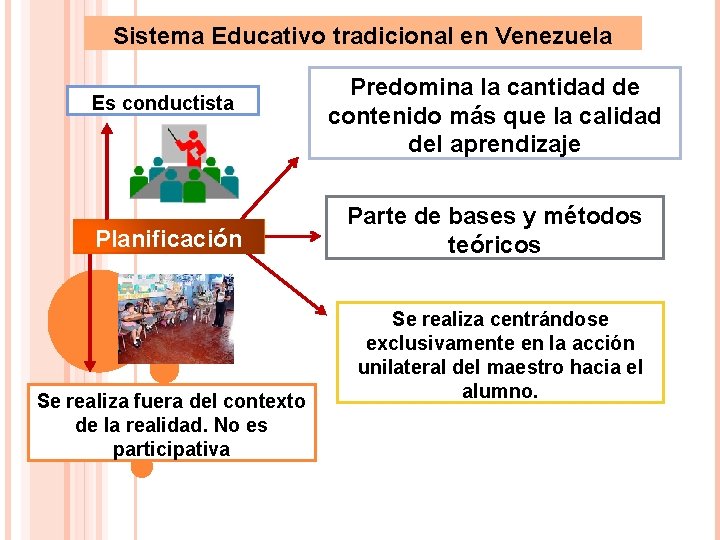 Sistema Educativo tradicional en Venezuela

Es conductista

Predomina la cantidad de contenido más que la calidad del aprendizaje

Planificación

Parte de bases y métodos teóricos

Se realiza centrándose exclusivamente en la acción unilateral del maestro hacia el alumno.

Se realiza fuera del contexto de la realidad. No es participativa